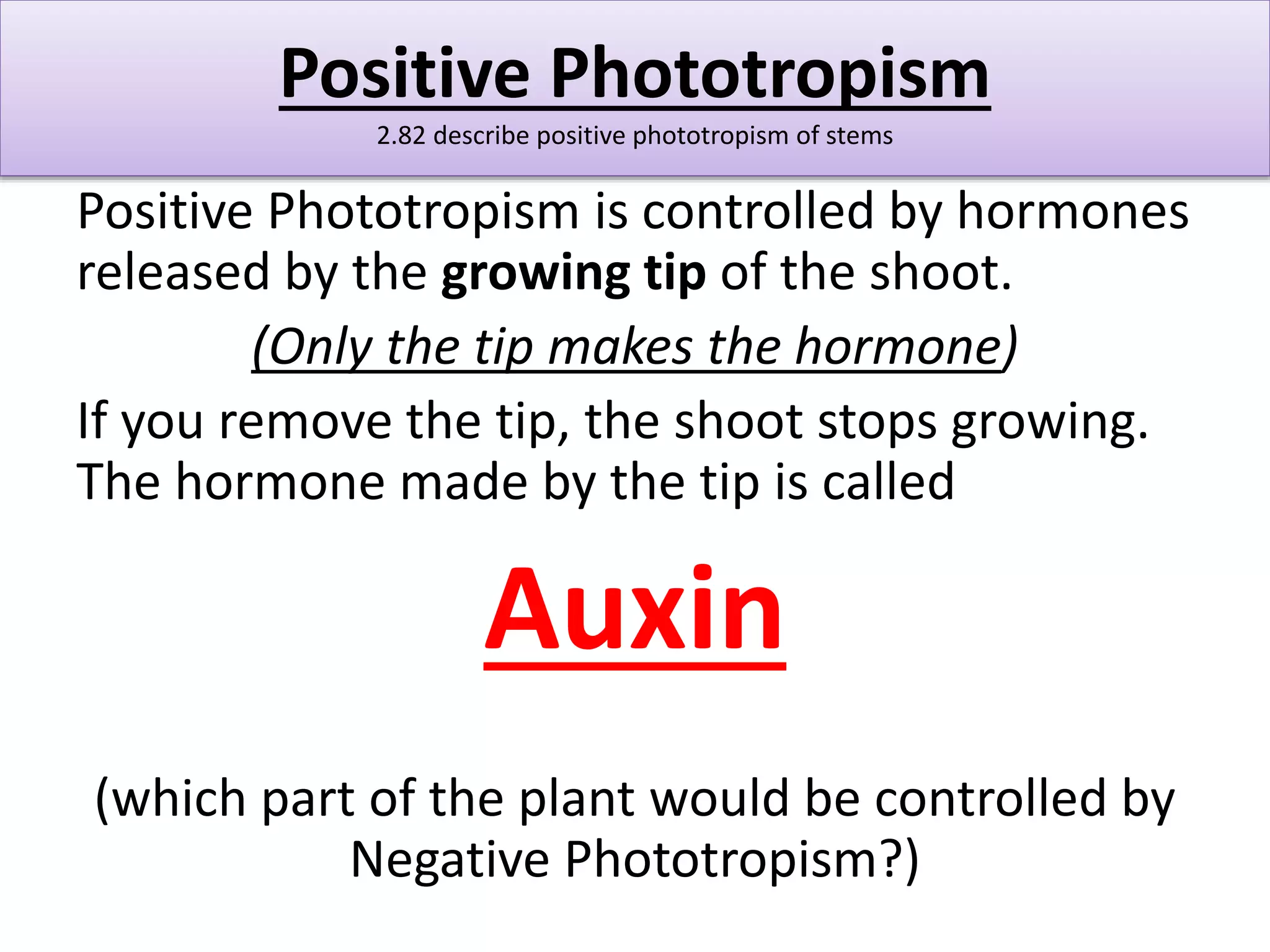 Positive Phototropism
2.82 describe positive phototropism of stems

Positive Phototropism is controlled by hormones released by the growing tip of the shoot.

(Only the tip makes the hormone)

If you remove the tip, the shoot stops growing. The hormone made by the tip is called

Auxin

(which part of the plant would be controlled by Negative Phototropism?)